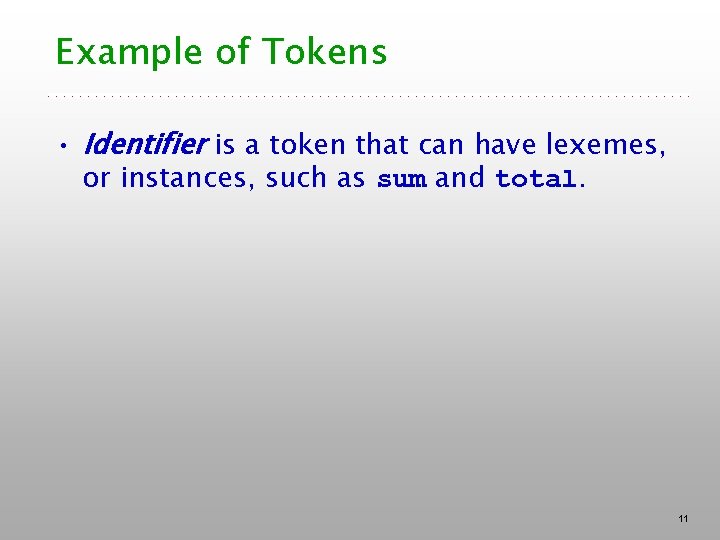 Example of Tokens

• Identifier is a token that can have lexemes, or instances, such as sum and total.

11